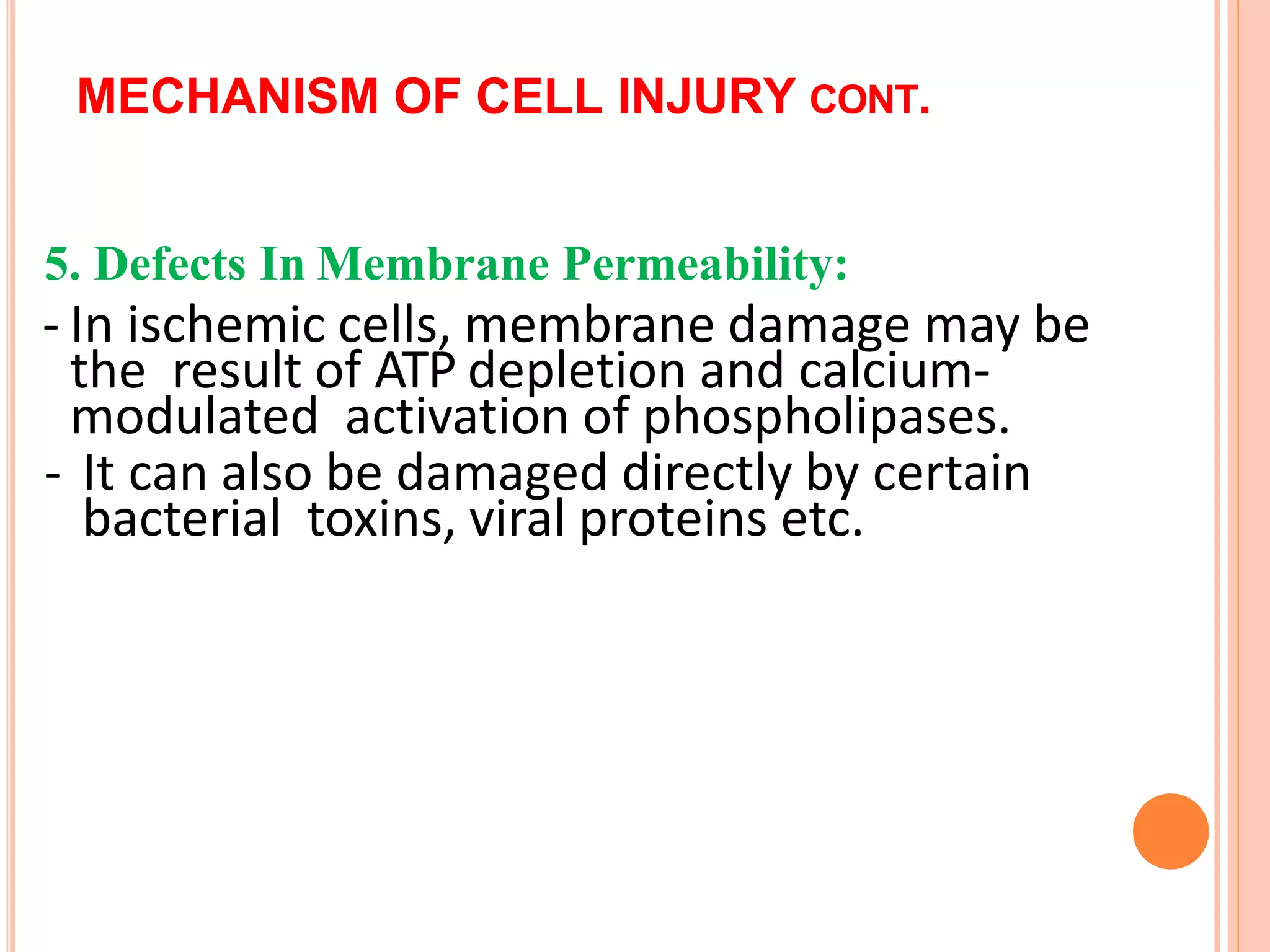 MECHANISM OF CELL INJURY CONT.

5. Defects In Membrane Permeability:

- In ischemic cells, membrane damage may be the result of ATP depletion and calcium-modulated activation of phospholipases.

- It can also be damaged directly by certain bacterial toxins, viral proteins etc.